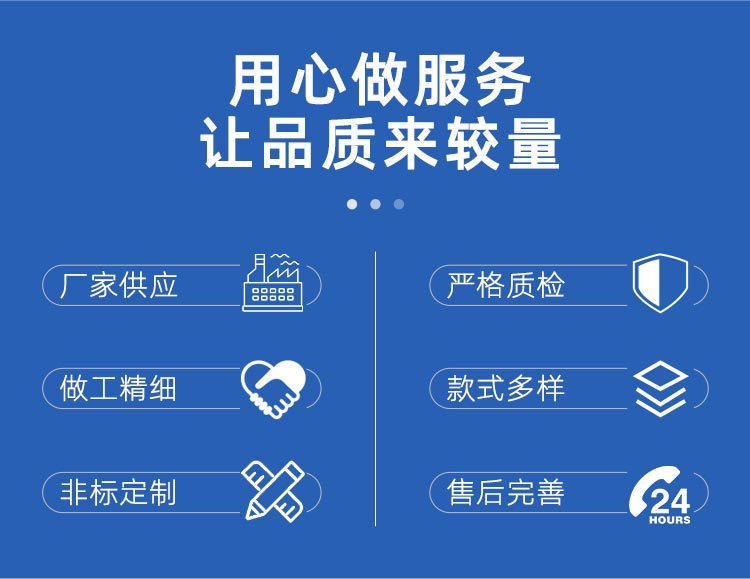 用心做服务
让品质来较量

厂家供应

做工精细

非标定制

严格质检

款式多样

售后完善

24
HOURS